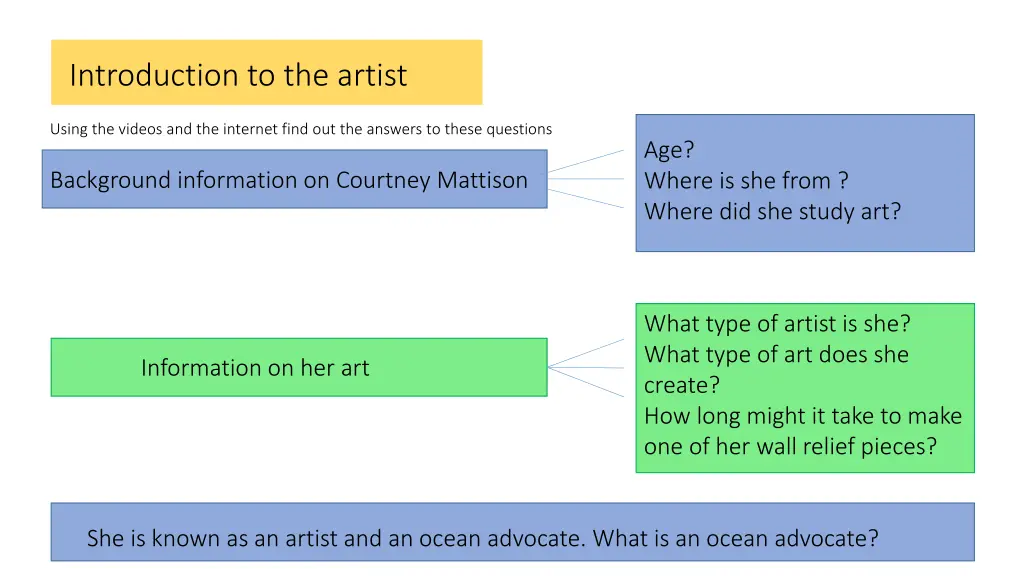 Introduction to the artist

Using the videos and the internet find out the answers to these questions

Background information on Courtney Mattison

Age?
Where is she from ?
Where did she study art?

Information on her art

What type of artist is she?
What type of art does she create?
How long might it take to make one of her wall relief pieces?

She is known as an artist and an ocean advocate. What is an ocean advocate?